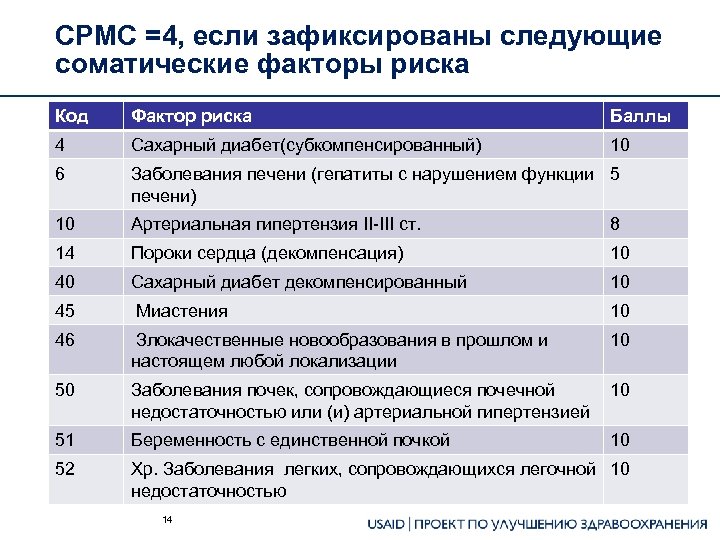 СРМС =4, если зафиксированы следующие соматические факторы риска

| Код | Фактор риска | Баллы |
|---|---|---|
| 4 | Сахарный диабет(субкомпенсированный) | 10 |
| 6 | Заболевания печени (гепатиты с нарушением функции печени) | 5 |
| 10 | Артериальная гипертензия II-III ст. | 8 |
| 14 | Пороки сердца (декомпенсация) | 10 |
| 40 | Сахарный диабет декомпенсированный | 10 |
| 45 | Миастения | 10 |
| 46 | Злокачественные новообразования в прошлом и настоящем любой локализации | 10 |
| 50 | Заболевания почек, сопровождающиеся почечной недостаточностью или (и) артериальной гипертензией | 10 |
| 51 | Беременность с единственной почкой | 10 |
| 52 | Хр. Заболевания легких, сопровождающихся легочной недостаточностью | 10 |

14

USAID | ПРОЕКТ ПО УЛУЧШЕНИЮ ЗДРАВООХРАНЕНИЯ